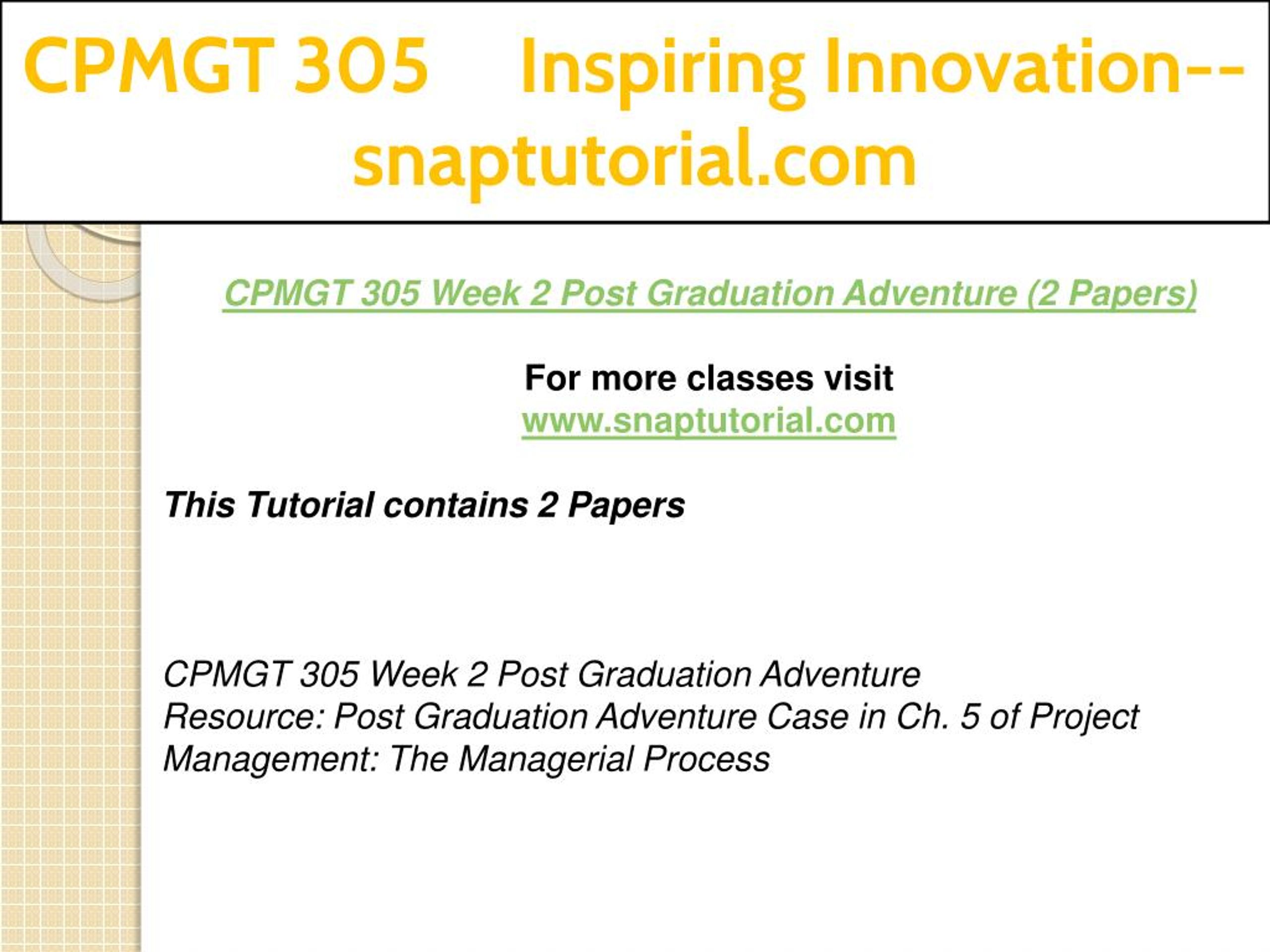 CPMGT 305 Inspiring Innovation--snaptutorial.com

CPMGT 305 Week 2 Post Graduation Adventure (2 Papers)

For more classes visit
www.snaptutorial.com

This Tutorial contains 2 Papers

CPMGT 305 Week 2 Post Graduation Adventure
Resource: Post Graduation Adventure Case in Ch. 5 of Project Management: The Managerial Process